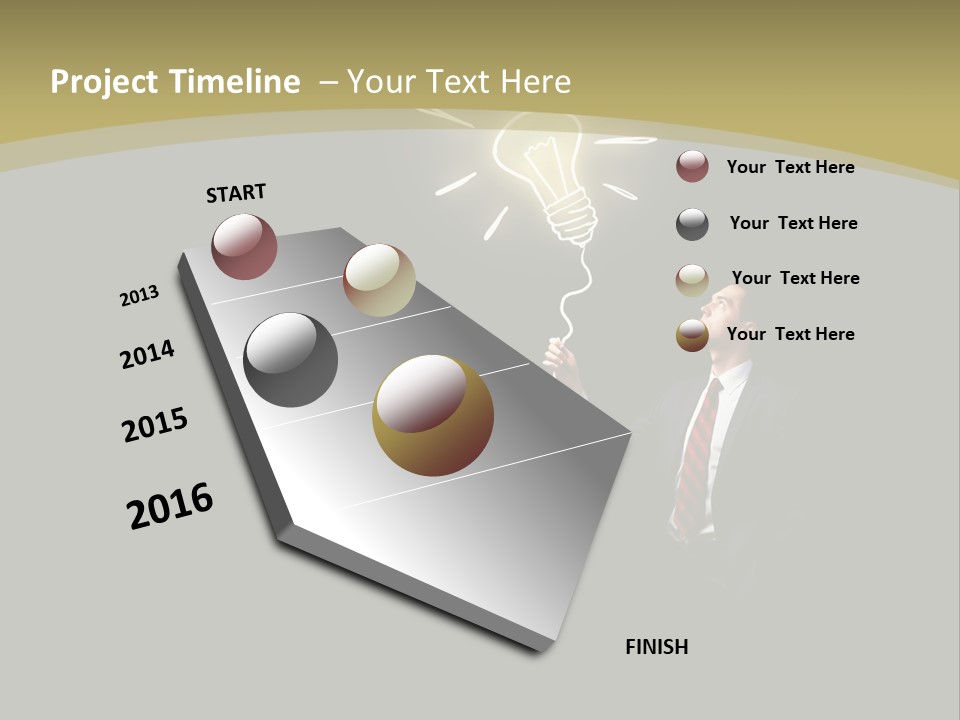 Project Timeline – Your Text Here

START

2013

2014

2015

2016

FINISH

Your Text Here

Your Text Here

Your Text Here

Your Text Here